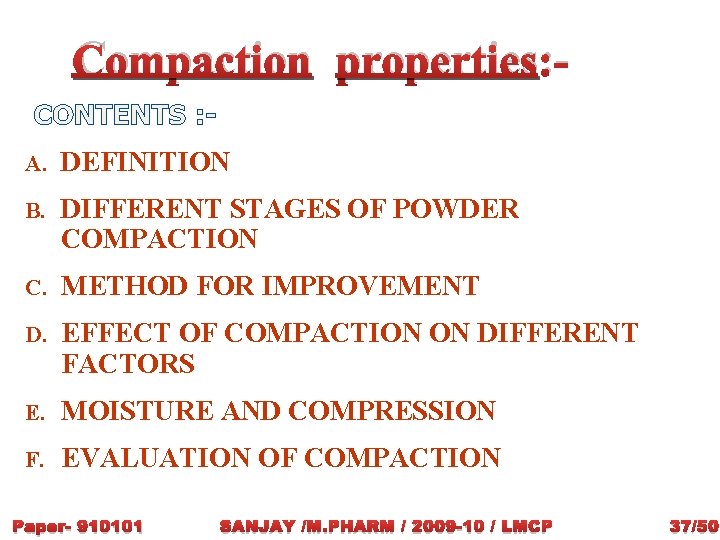 Compaction properties:-

CONTENTS :-

A. DEFINITION

B. DIFFERENT STAGES OF POWDER COMPACTION

C. METHOD FOR IMPROVEMENT

D. EFFECT OF COMPACTION ON DIFFERENT FACTORS

E. MOISTURE AND COMPRESSION

F. EVALUATION OF COMPACTION

Paper- 910101 SANJAY /M.PHARM / 2009-10 / LMCP 37/50